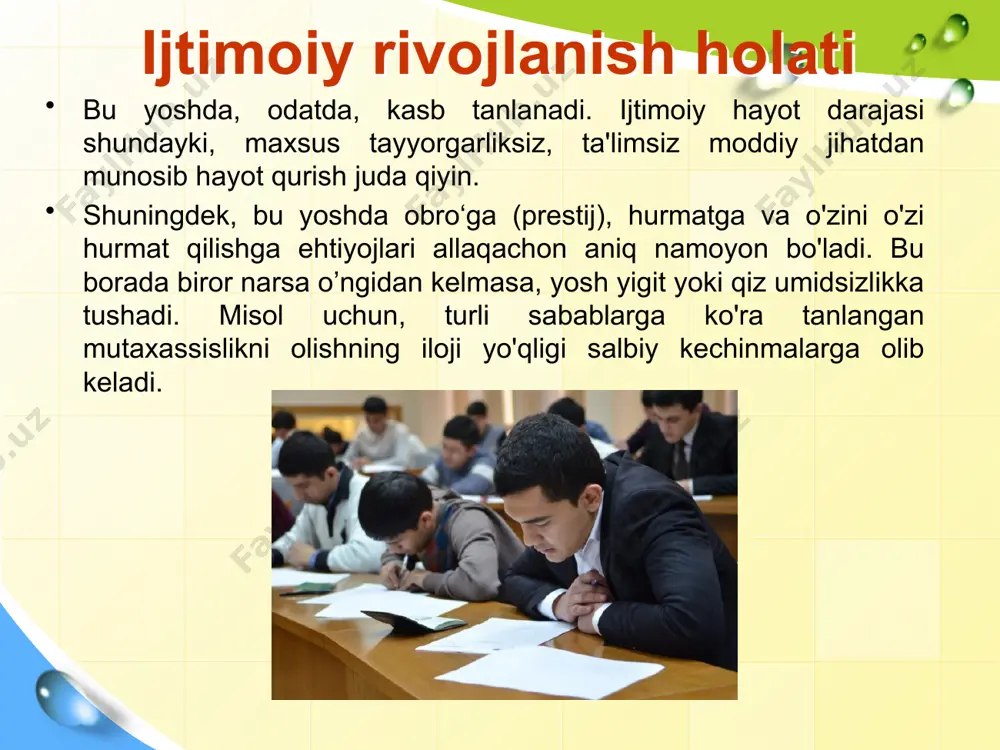 Ijtimoiy rivojlanish holati

• Bu yoshda, odatda, kasb tanlanadi. Ijtimoiy hayot darajasi shundayki, maxsus tayyorgarliksiz, ta'limsiz moddiy jihatdan munosib hayot qurish juda qiyin.

• Shuningdek, bu yoshda obro‘ga (prestij), hurmatga va o'zini o'zi hurmat qilishga ehtiyojlari allaqachon aniq namoyon bo'ladi. Bu borada biror narsa o’ngidan kelmasa, yosh yigit yoki qiz umidsizlikka tushadi. Misol uchun, turli sabablarga ko'ra tanlangan mutaxassislikni olishning iloji yo'qligi salbiy kechinmalarga olib keladi.

Fayllar.uz